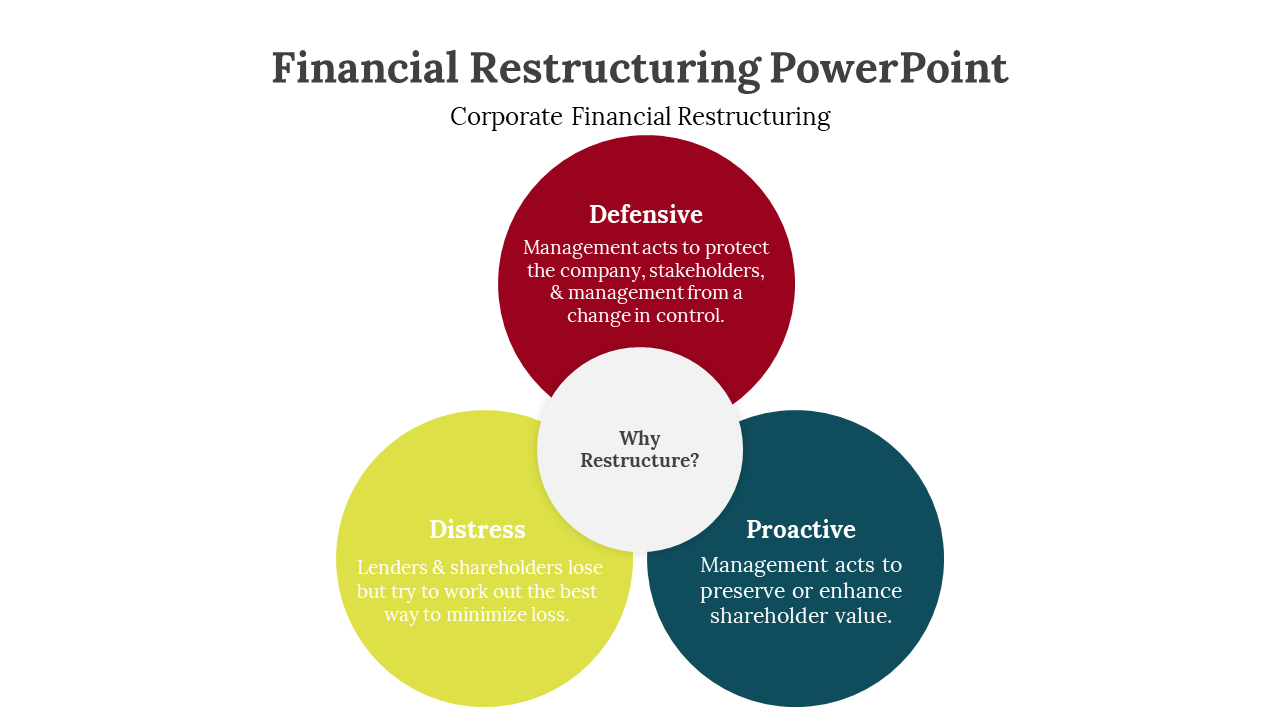 Financial Restructuring PowerPoint

Corporate Financial Restructuring

Defensive

Management acts to protect the company, stakeholders, & management from a change in control.

Why Restructure?

Distress

Lenders & shareholders lose but try to work out the best way to minimize loss.

Proactive

Management acts to preserve or enhance shareholder value.